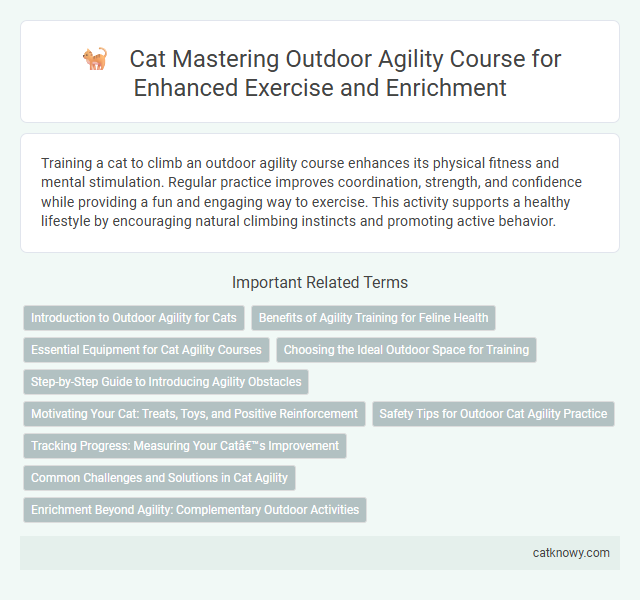 Cat Mastering Outdoor Agility Course for Enhanced Exercise and Enrichment

Training a cat to climb an outdoor agility course enhances its physical fitness and mental stimulation. Regular practice improves coordination, strength, and confidence while providing a fun and engaging way to exercise. This activity supports a healthy lifestyle by encouraging natural climbing instincts and promoting active behavior.

Important Related Terms

Introduction to Outdoor Agility for Cats

Benefits of Agility Training for Feline Health

Essential Equipment for Cat Agility Courses

Choosing the Ideal Outdoor Space for Training

Step-by-Step Guide to Introducing Agility Obstacles

Motivating Your Cat: Treats, Toys, and Positive Reinforcement

Safety Tips for Outdoor Cat Agility Practice

Tracking Progress: Measuring Your Catâ€™s Improvement

Common Challenges and Solutions in Cat Agility

Enrichment Beyond Agility: Complementary Outdoor Activities

catknowy.com